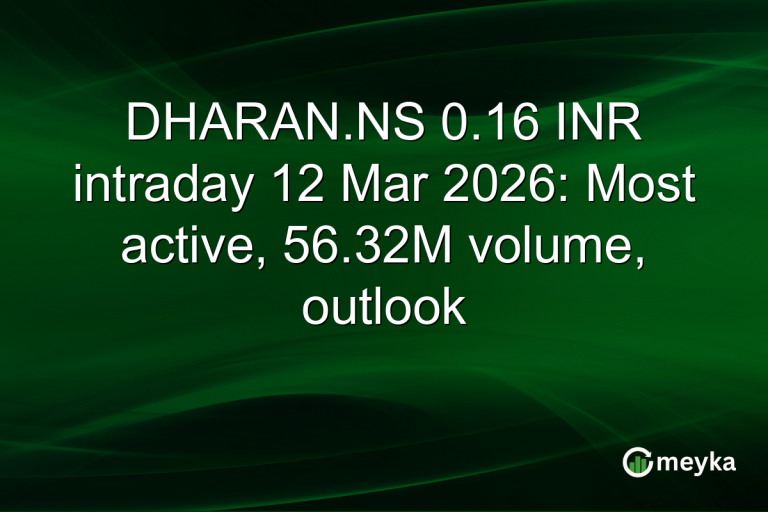 DHARAN.NS 0.16 INR intraday 12 Mar 2026: Most active, 56.32M volume, outlook

meyka